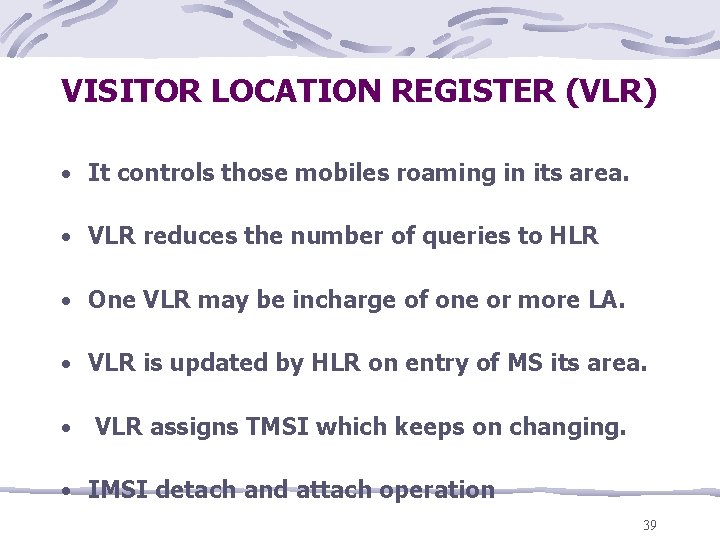 VISITOR LOCATION REGISTER (VLR)

• It controls those mobiles roaming in its area.

• VLR reduces the number of queries to HLR

• One VLR may be incharge of one or more LA.

• VLR is updated by HLR on entry of MS its area.

• VLR assigns TMSI which keeps on changing.

• IMSI detach and attach operation

39